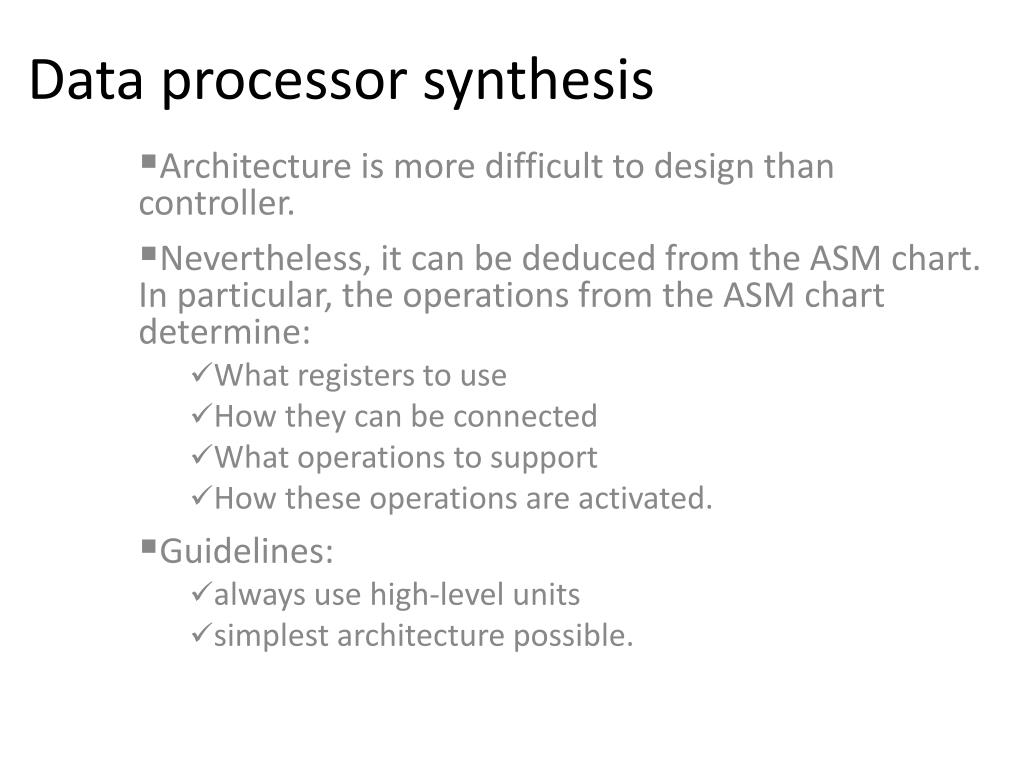 Data processor synthesis

▪Architecture is more difficult to design than controller.

▪Nevertheless, it can be deduced from the ASM chart. In particular, the operations from the ASM chart determine:

✓What registers to use
✓How they can be connected
✓What operations to support
✓How these operations are activated.

▪Guidelines:

✓always use high-level units
✓simplest architecture possible.